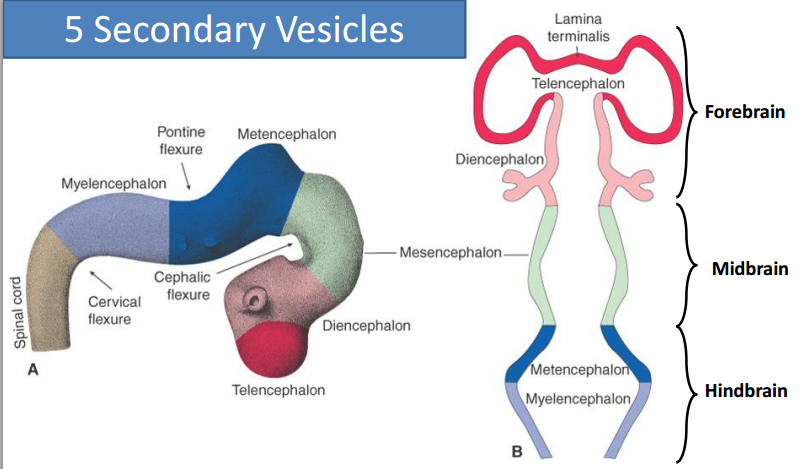 5 Secondary Vesicles

Pontine flexure
Metencephalon
Myelencephalon
Spinal cord
Cervical flexure
Cephalic flexure
Mesencephalon
Diencephalon
Telencephalon
A

Lamina terminalis
Telencephalon
Diencephalon
Metencephalon
Myelencephalon
B

Forebrain
Midbrain
Hindbrain